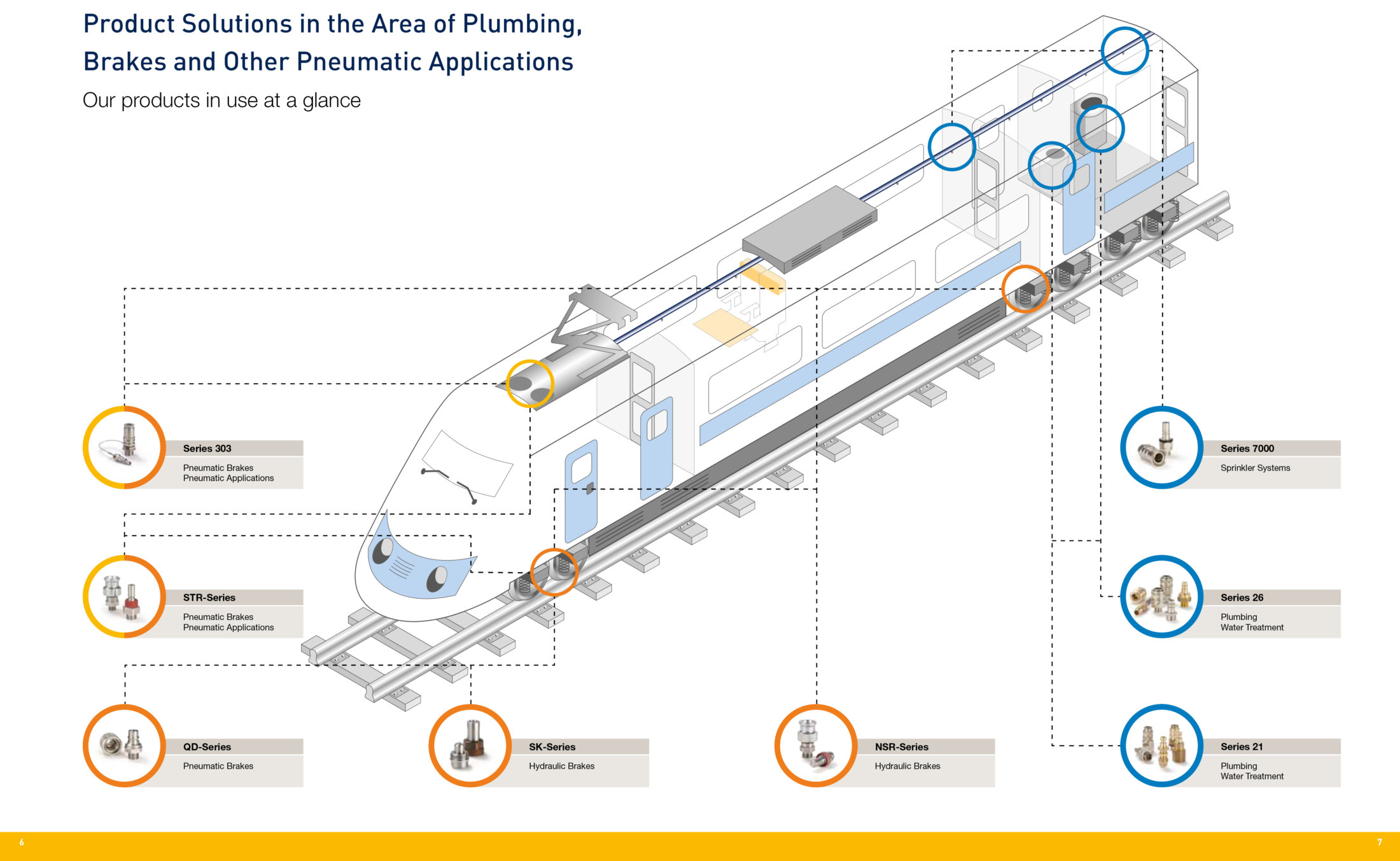 Product Solutions in the Area of Plumbing, Brakes and Other Pneumatic Applications

Our products in use at a glance

Series 303
Pneumatic Brakes
Pneumatic Applications

STR-Series
Pneumatic Brakes
Pneumatic Applications

QD-Series
Pneumatic Brakes

SK-Series
Hydraulic Brakes

NSR-Series
Hydraulic Brakes

Series 7000
Sprinkler Systems

Series 26
Plumbing
Water Treatment

Series 21
Plumbing
Water Treatment

6

7